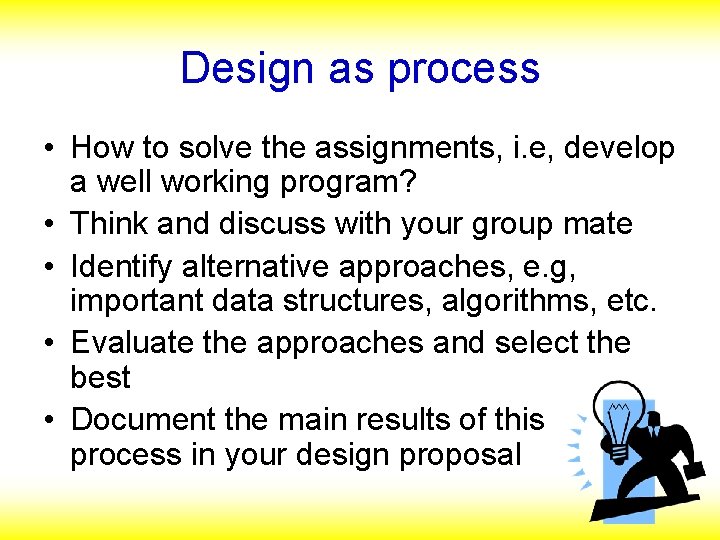 Design as process

• How to solve the assignments, i.e, develop a well working program?
• Think and discuss with your group mate
• Identify alternative approaches, e.g, important data structures, algorithms, etc.
• Evaluate the approaches and select the best
• Document the main results of this process in your design proposal